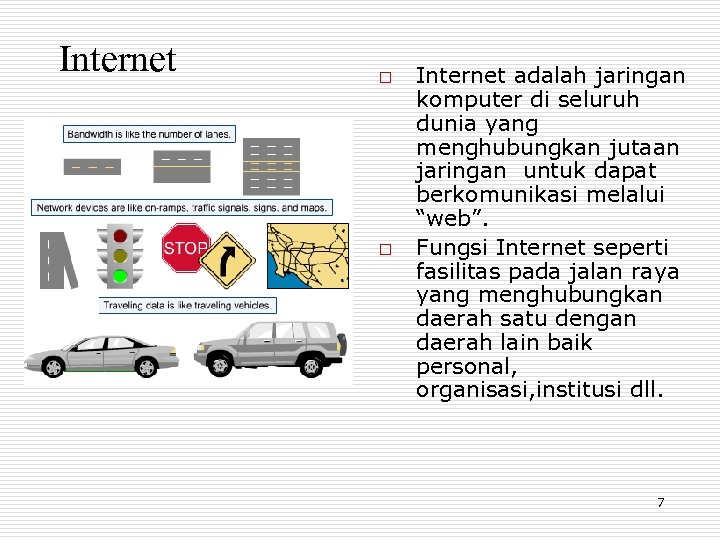 Internet

Bandwidth is like the number of lanes.

Network devices are like on-ramps, traffic signals, signs, and maps.

STOP

Traveling data is like traveling vehicles.

□ Internet adalah jaringan komputer di seluruh dunia yang menghubungkan jutaan jaringan untuk dapat berkomunikasi melalui "web".

□ Fungsi Internet seperti fasilitas pada jalan raya yang menghubungkan daerah satu dengan daerah lain baik personal, organisasi,institusi dll.

7